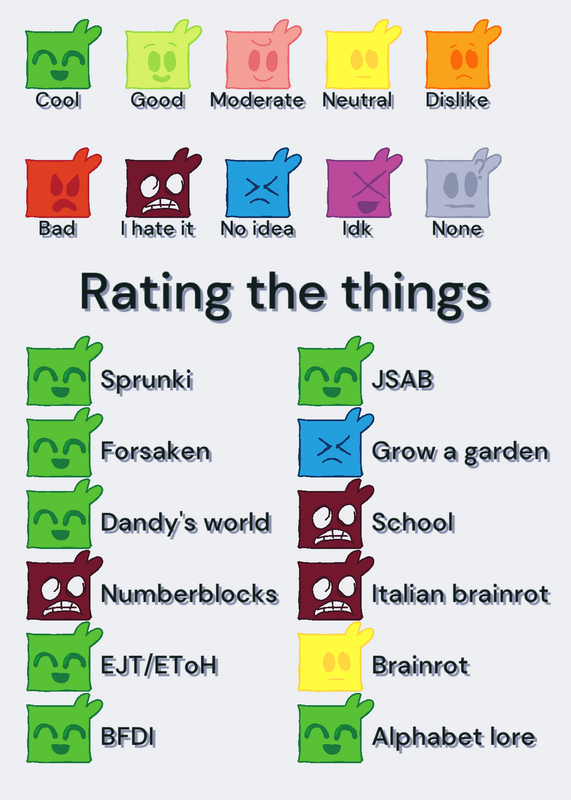 Cool Good Moderate Neutral Dislike

Bad I hate it No idea Idk None

Rating the things

Sprunki

Forsaken

Dandy's world

Numberblocks

EJT/EToH

BFDI

JSAB

Grow a garden

School

Italian brainrot

Brainrot

Alphabet lore